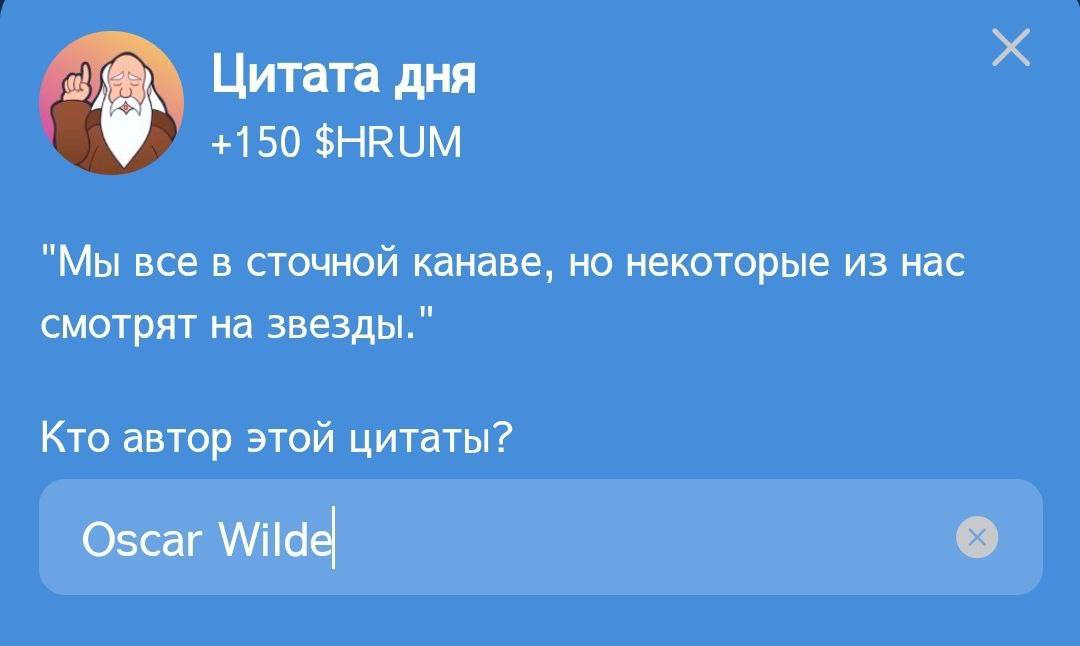 Цитата дня
+150 $HRUM

"Мы все в сточной канаве, но некоторые из нас смотрят на звезды."

Кто автор этой цитаты?

Oscar Wilde